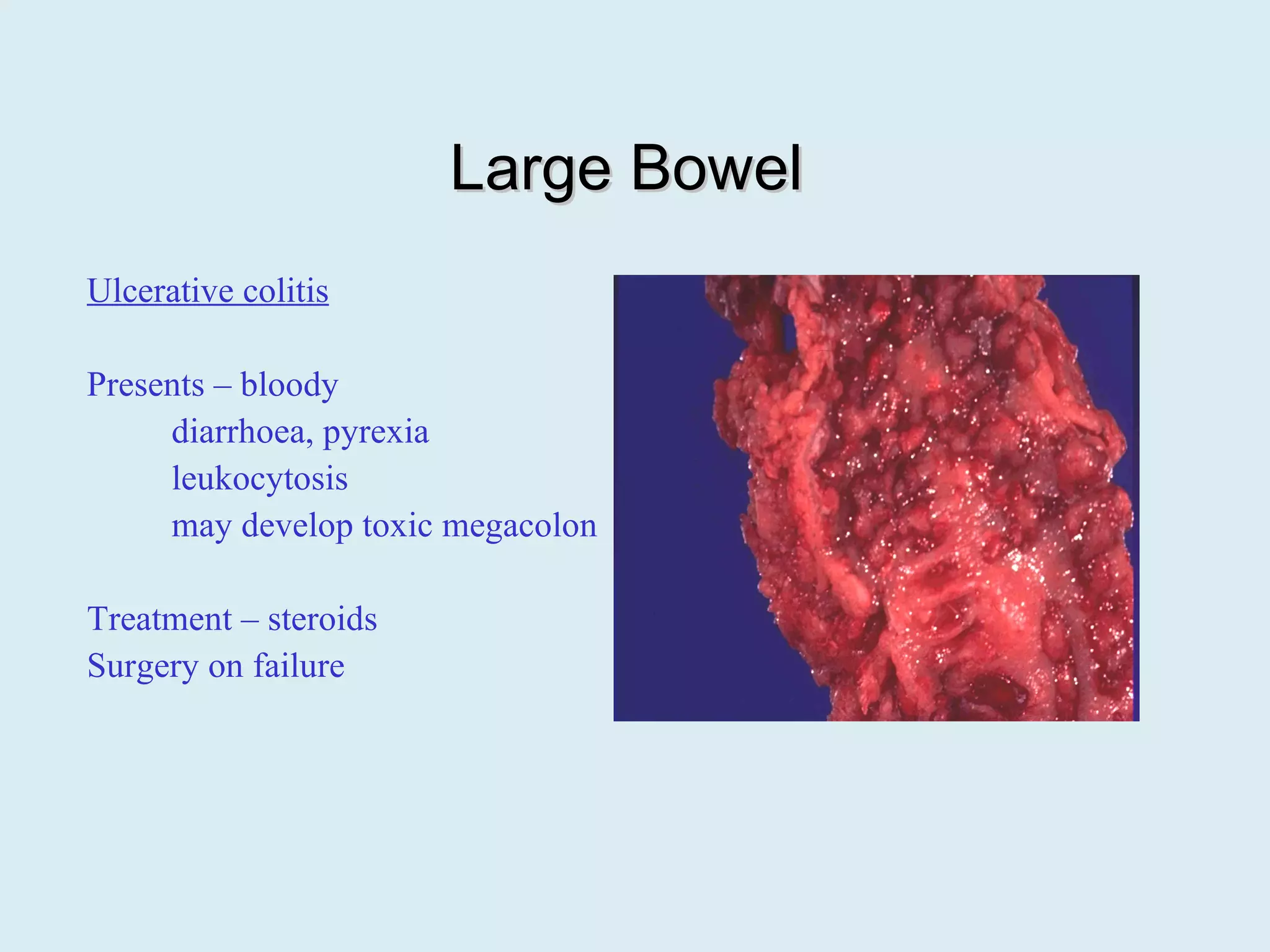 Large Bowel

Ulcerative colitis

Presents – bloody
diarrhoea, pyrexia
leukocytosis
may develop toxic megacolon

Treatment – steroids
Surgery on failure